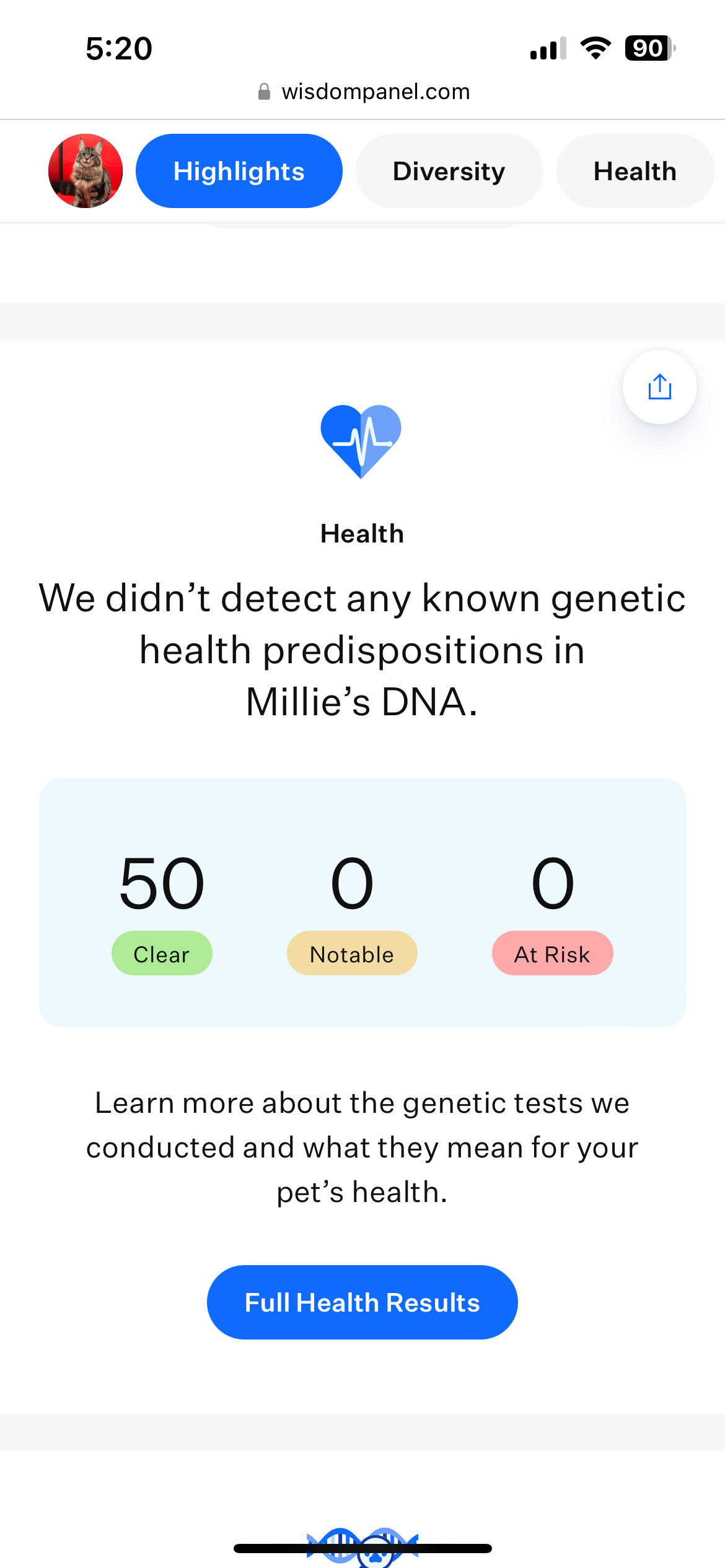 5:20
90
wisdompanel.com

Highlights
Diversity
Health

Health

We didn’t detect any known genetic health predispositions in Millie’s DNA.

50
Clear
0
Notable
0
At Risk

Learn more about the genetic tests we conducted and what they mean for your pet’s health.

Full Health Results